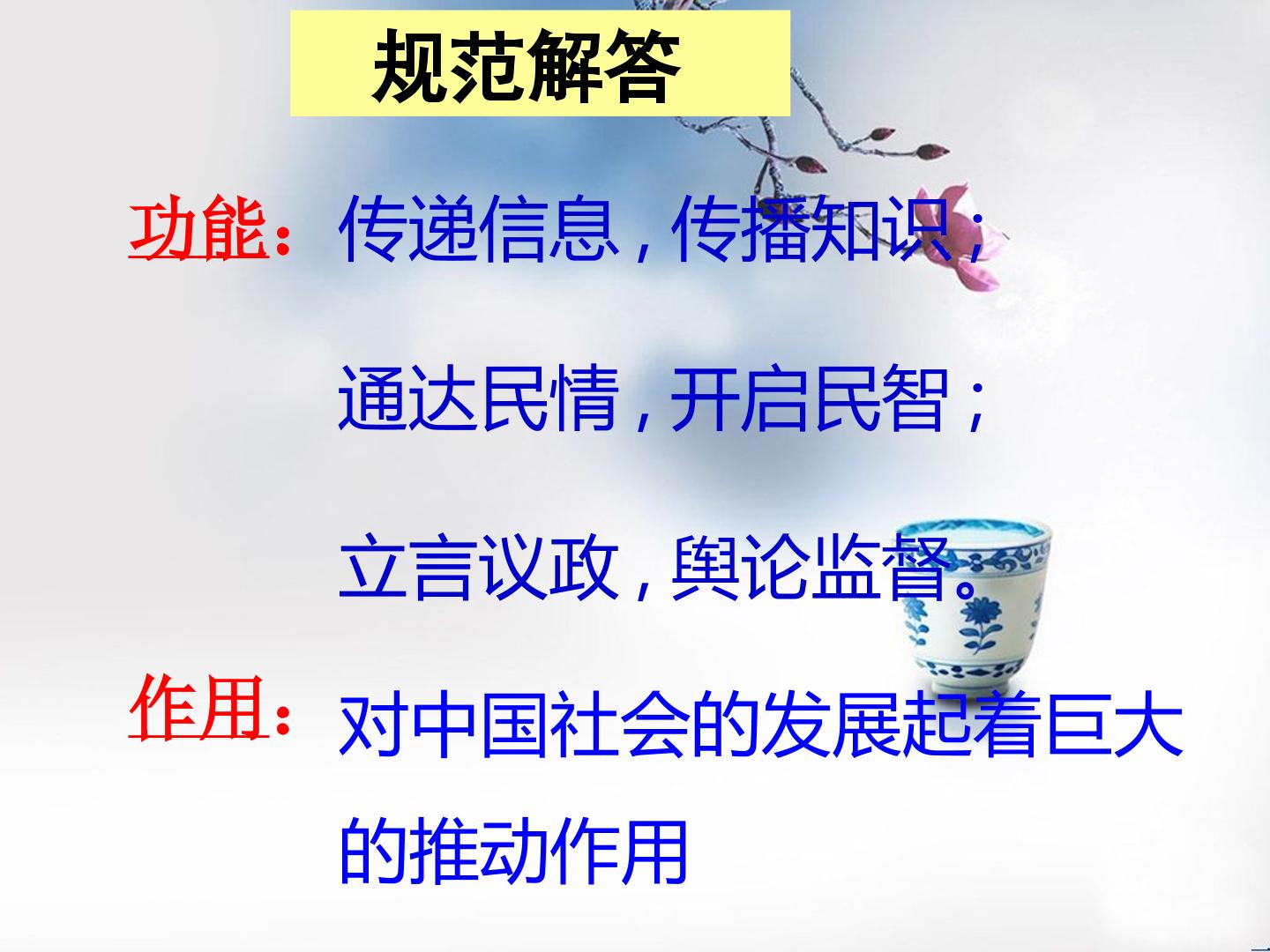 规范解答

功能：传递信息，传播知识；

通达民情，开启民智；

立言议政，舆论监督。

作用：对中国社会的发展起着巨大的推动作用